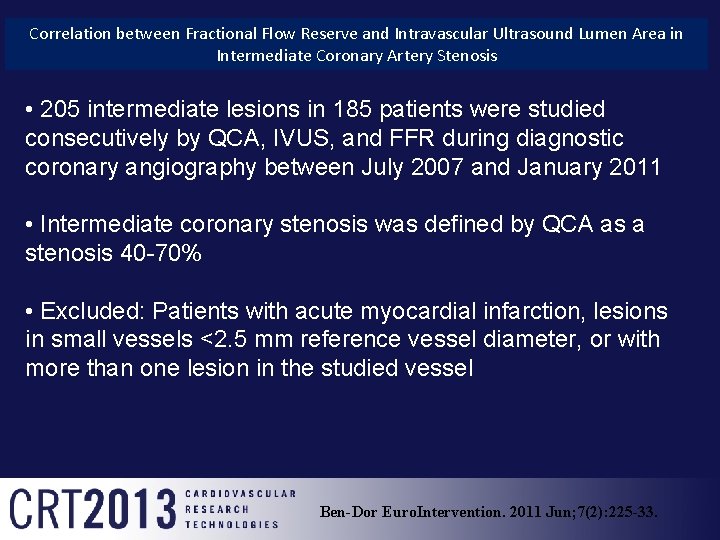 Correlation between Fractional Flow Reserve and Intravascular Ultrasound Lumen Area in Intermediate Coronary Artery Stenosis

• 205 intermediate lesions in 185 patients were studied consecutively by QCA, IVUS, and FFR during diagnostic coronary angiography between July 2007 and January 2011

• Intermediate coronary stenosis was defined by QCA as a stenosis 40-70%

• Excluded: Patients with acute myocardial infarction, lesions in small vessels <2.5 mm reference vessel diameter, or with more than one lesion in the studied vessel

CRT2013 CARDIOVASCULAR RESEARCH TECHNOLOGIES

Ben-Dor EuroIntervention. 2011 Jun;7(2):225-33.